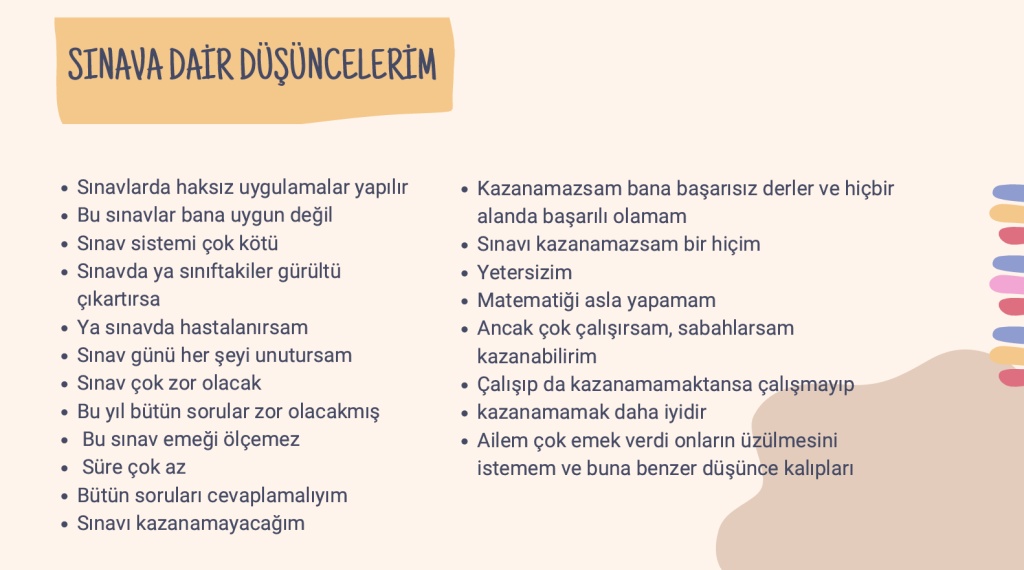 SINAVA DAİR DÜŞÜNCELERİM

- Sınavlarda haksız uygulamalar yapılır
- Bu sınavlar bana uygun değil
- Sınav sistemi çok kötü
- Sınavda ya sınıftakiler gürültü çıkartırsa
- Ya sınavda hastalanırsam
- Sınav günü her şeyi unutursam
- Sınav çok zor olacak
- Bu yıl bütün sorular zor olacakmış
- Bu sınav emeği ölçemez
- Süre çok az
- Bütün soruları cevaplamalıyım
- Sınavı kazanamayacağım

- Kazanamazsam bana başarısız derler ve hiçbir alanda başarılı olamam
- Sınavı kazanamazsam bir hiçim
- Yetersizim
- Matematiği asla yapamam
- Ancak çok çalışırsam, sabahlarsam kazanabilirim
- Çalışıp da kazanamamaktansa çalışmayıp
- kazanamamak daha iyidir
- Ailem çok emek verdi onların üzülmesini istemem ve buna benzer düşünce kalıpları